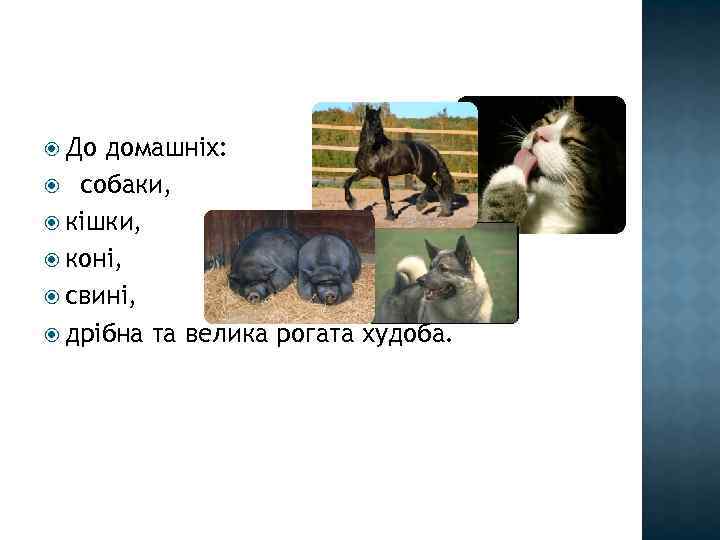 До домашніх:
собаки,
кішки,
коні,
свині,
дрібна та велика рогата худоба.